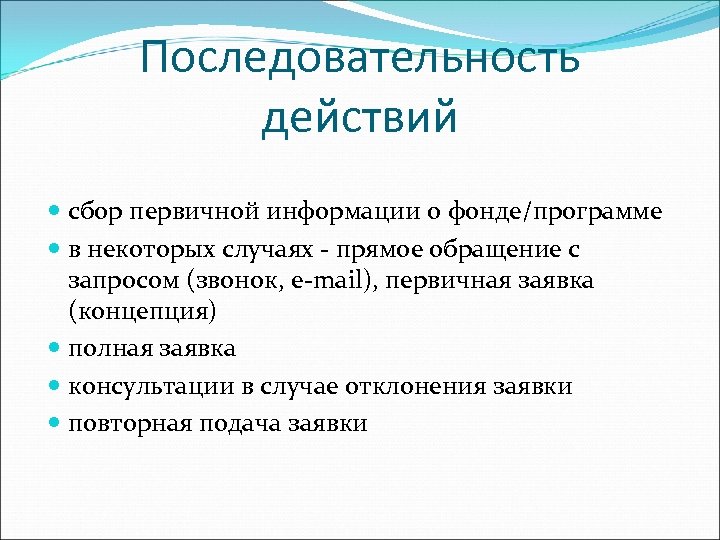 Последовательность действий

- сбор первичной информации о фонде/программе
- в некоторых случаях - прямое обращение с запросом (звонок, e-mail), первичная заявка (концепция)
- полная заявка
- консультации в случае отклонения заявки
- повторная подача заявки